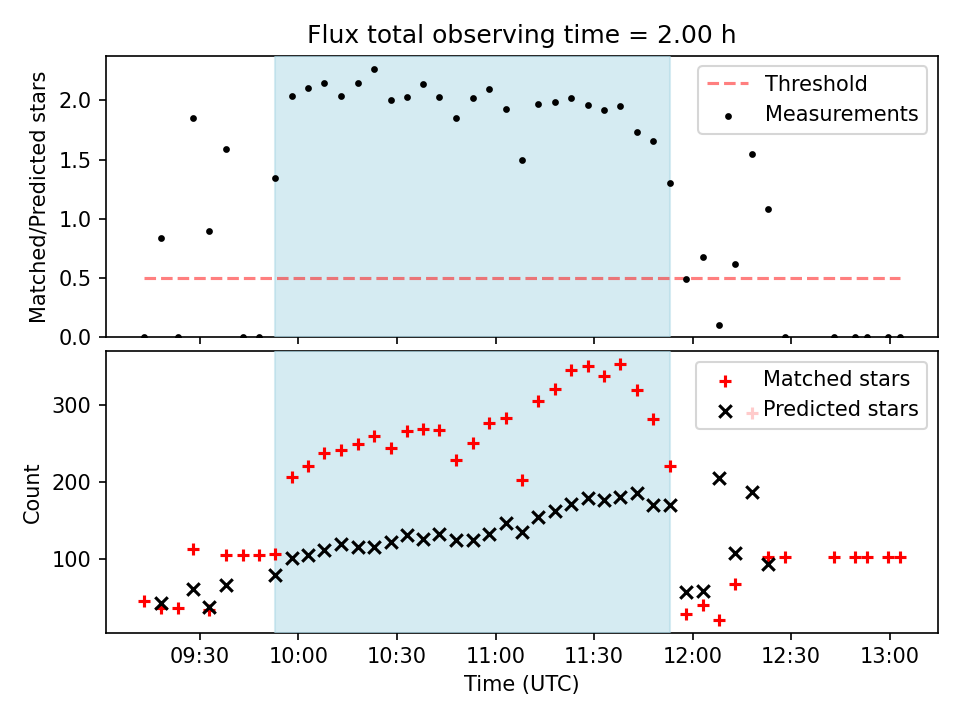 Flux total observing time = 2.00 h

Matched/Predicted stars

2.0
1.5
1.0
0.5
0.0

Threshold
Measurements

Count

300
200
100

Matched stars
Predicted stars

09:30 10:00 10:30 11:00 11:30 12:00 12:30 13:00

Time (UTC)